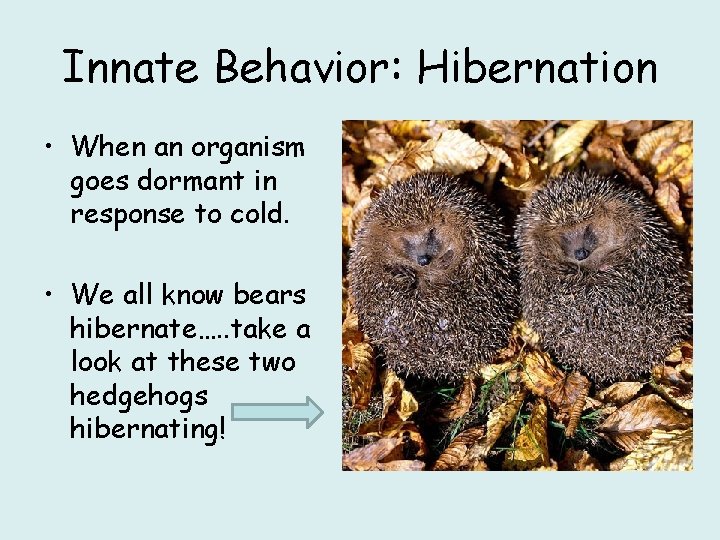 Innate Behavior: Hibernation

• When an organism goes dormant in response to cold.

• We all know bears hibernate…..take a look at these two hedgehogs hibernating!